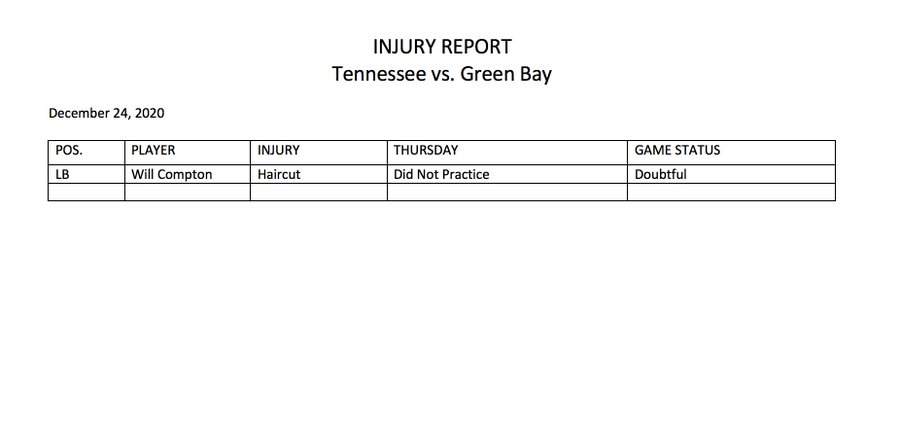 INJURY REPORT
Tennessee vs. Green Bay

December 24, 2020

| POS. | PLAYER | INJURY | THURSDAY | GAME STATUS |
|---|---|---|---|---|
| LB | Will Compton | Haircut | Did Not Practice | Doubtful |
| | | | | |